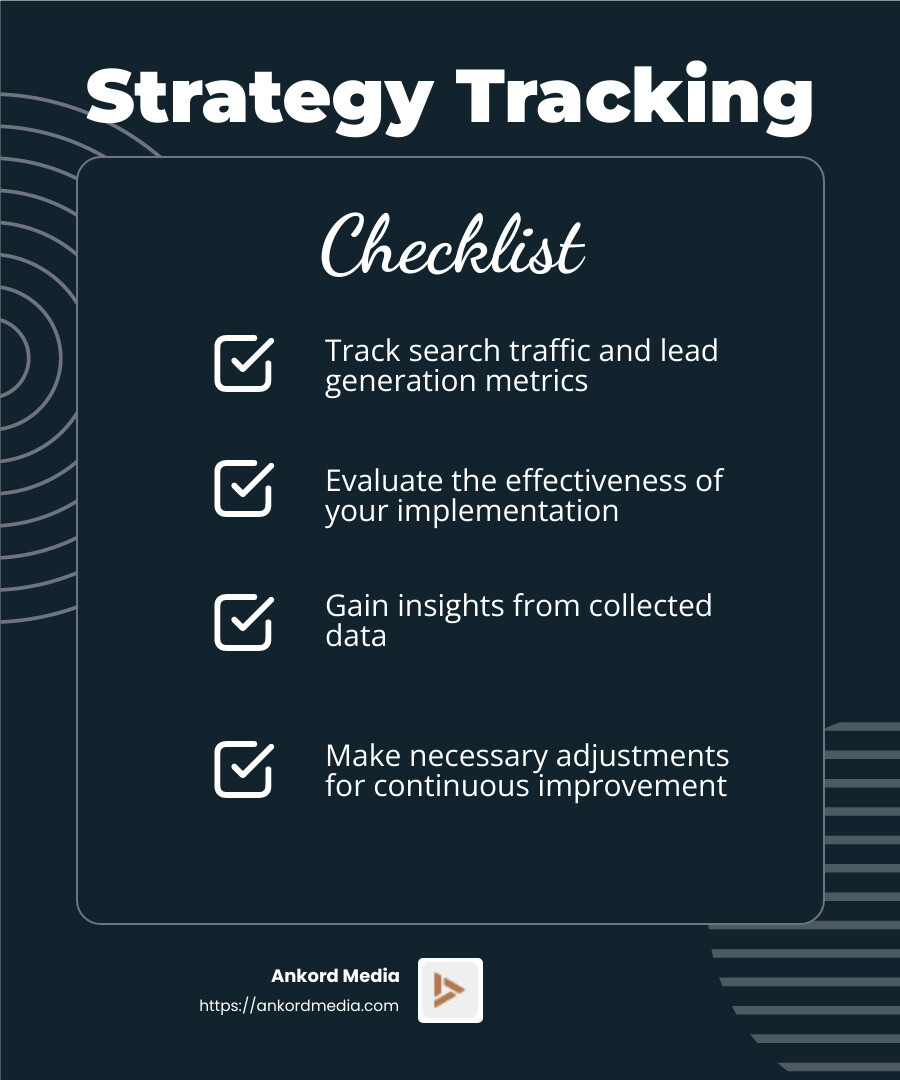 Strategy Tracking

Checklist

Track search traffic and lead generation metrics

Evaluate the effectiveness of your implementation

Gain insights from collected data

Make necessary adjustments for continuous improvement

Ankord Media
https://ankordmedia.com